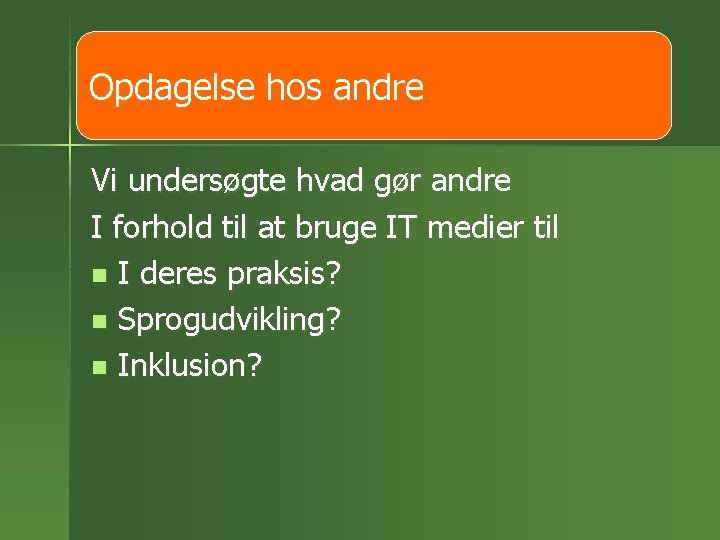 Opdagelse hos andre

Vi undersøgte hvad gør andre
I forhold til at bruge IT medier til
- I deres praksis?
- Sprogudvikling?
- Inklusion?